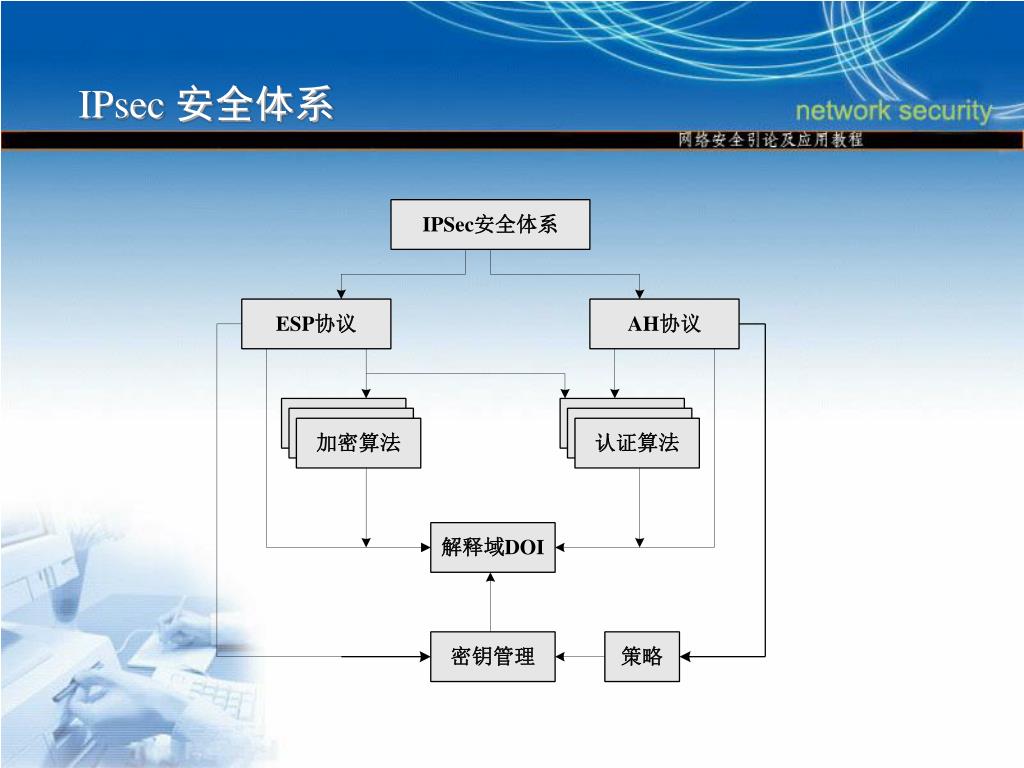 IPsec 安全体系

network security

网络安全引论及应用教程

IPSec安全体系

ESP协议

AH协议

加密算法

认证算法

解释域DOI

密钥管理

策略